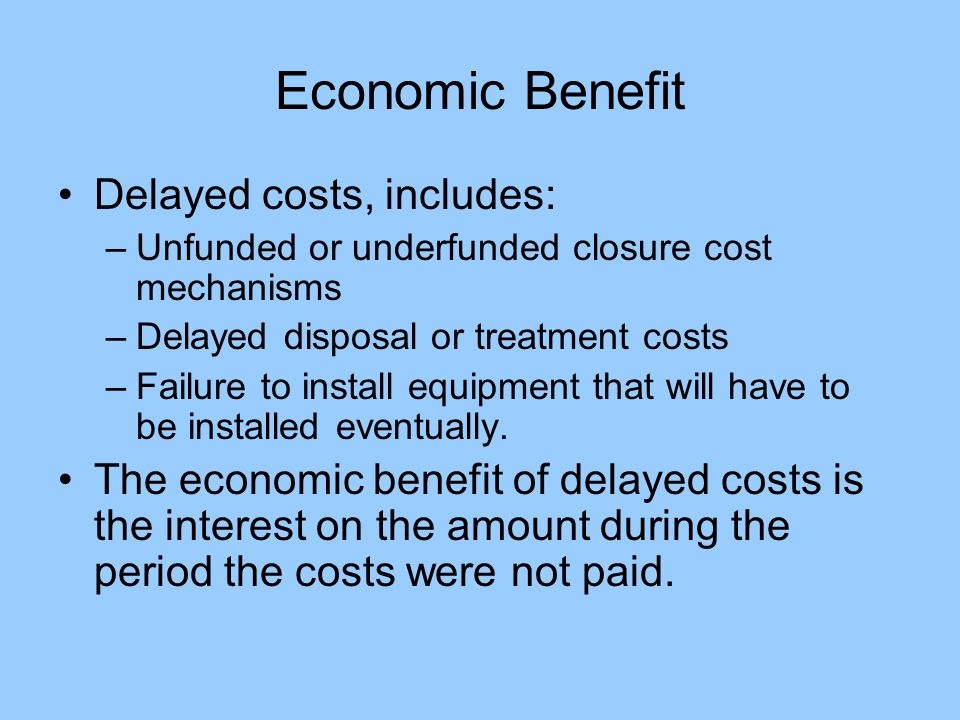 Economic Benefit

• Delayed costs, includes:
– Unfunded or underfunded closure cost mechanisms
– Delayed disposal or treatment costs
– Failure to install equipment that will have to be installed eventually.

• The economic benefit of delayed costs is the interest on the amount during the period the costs were not paid.